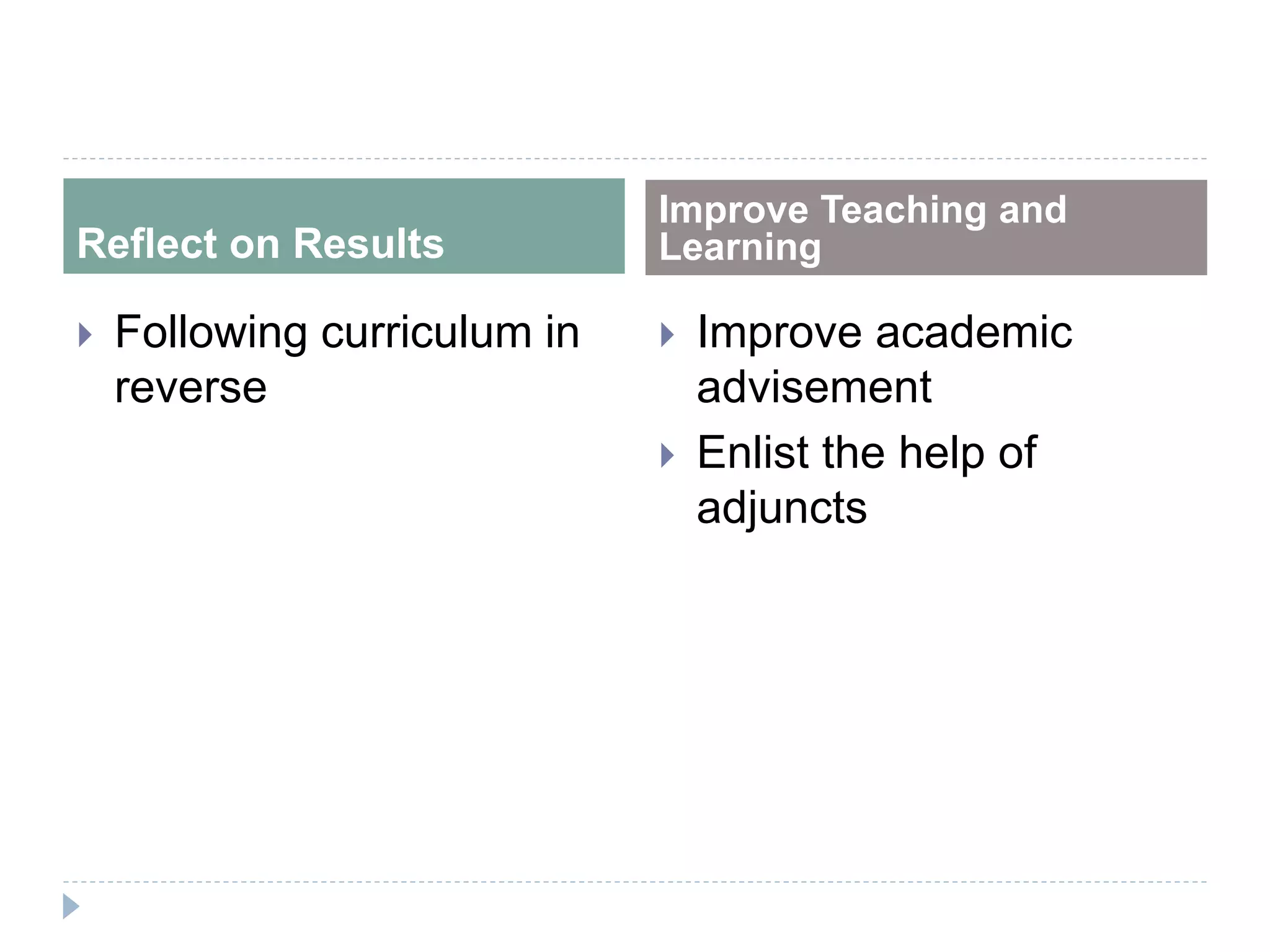 Reflect on Results

Following curriculum in reverse

Improve Teaching and Learning

Improve academic advisement

Enlist the help of adjuncts